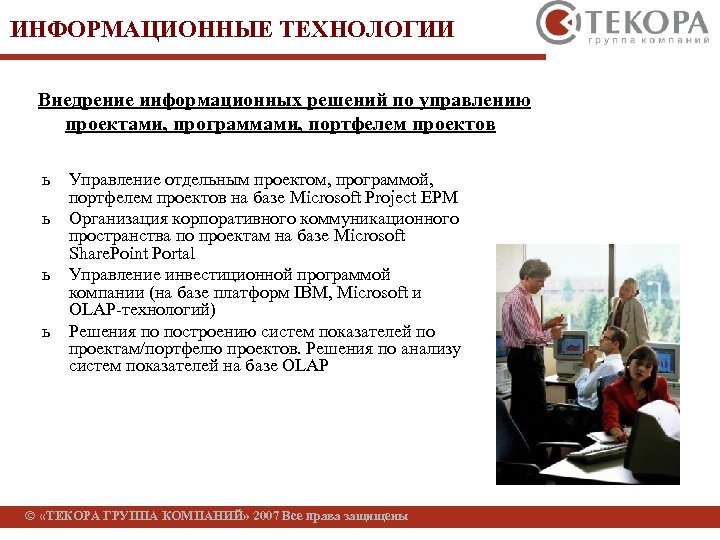 ИНФОРМАЦИОННЫЕ ТЕХНОЛОГИИ

ТЕКОРА
группа компаний

Внедрение информационных решений по управлению проектами, программами, портфелем проектов

ь Управление отдельным проектом, программой, портфелем проектов на базе Microsoft Project EPM
ь Организация корпоративного коммуникационного пространства по проектам на базе Microsoft SharePoint Portal
ь Управление инвестиционной программой компании (на базе платформ IBM, Microsoft и OLAP-технологий)
ь Решения по построению систем показателей по проектам/портфелю проектов. Решения по анализу систем показателей на базе OLAP

© «ТЕКОРА ГРУППА КОМПАНИЙ» 2007 Все права защищены